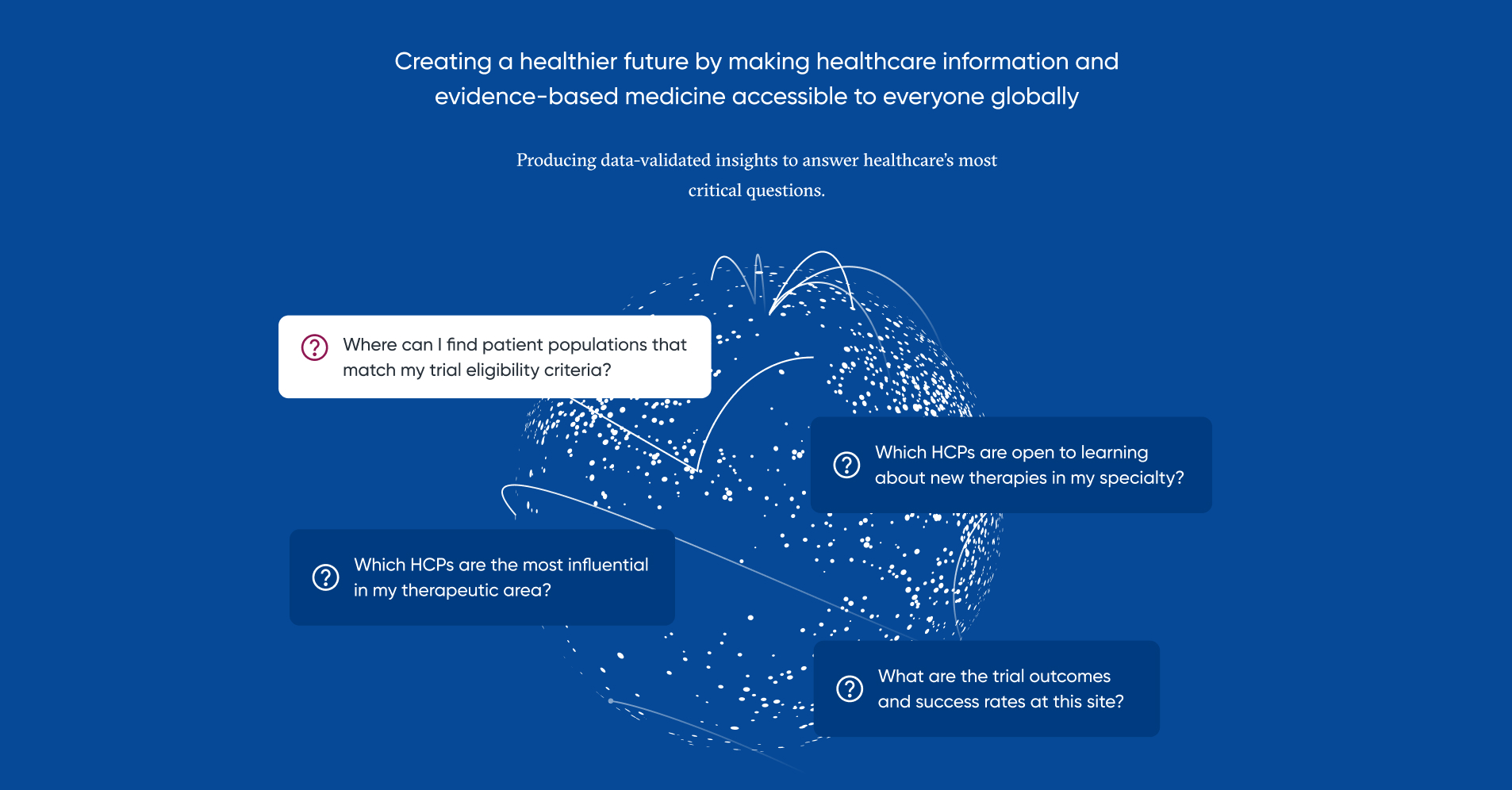 Creating a healthier future by making healthcare information and evidence-based medicine accessible to everyone globally

Producing data-validated insights to answer healthcare's most critical questions.

Where can I find patient populations that match my trial eligibility criteria?

Which HCPs are open to learning about new therapies in my specialty?

Which HCPs are the most influential in my therapeutic area?

What are the trial outcomes and success rates at this site?